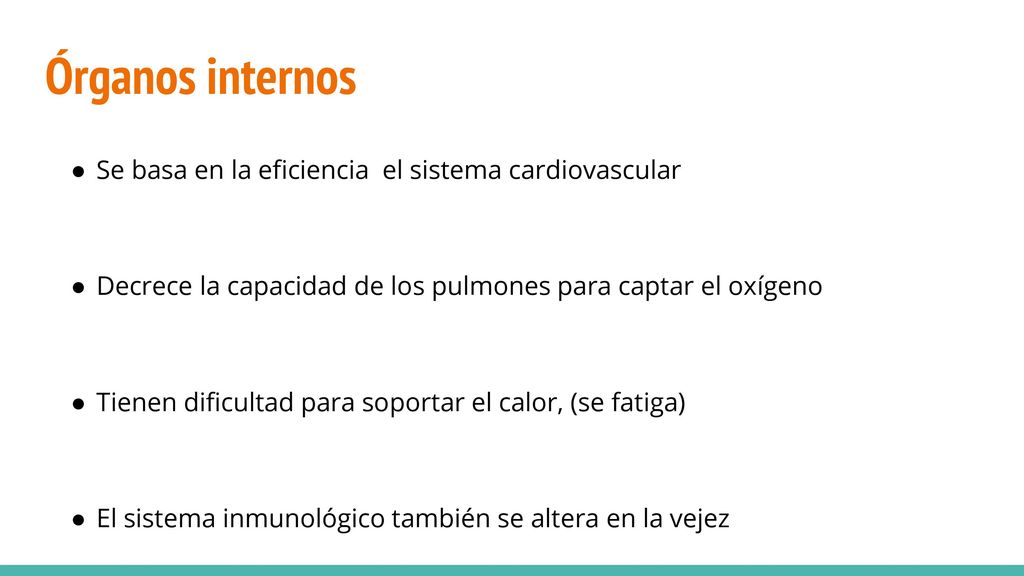 Órganos internos

● Se basa en la eficiencia  el sistema cardiovascular

● Decrece la capacidad de los pulmones para captar el oxígeno

● Tienen dificultad para soportar el calor, (se fatiga)

● El sistema inmunológico también se altera en la vejez